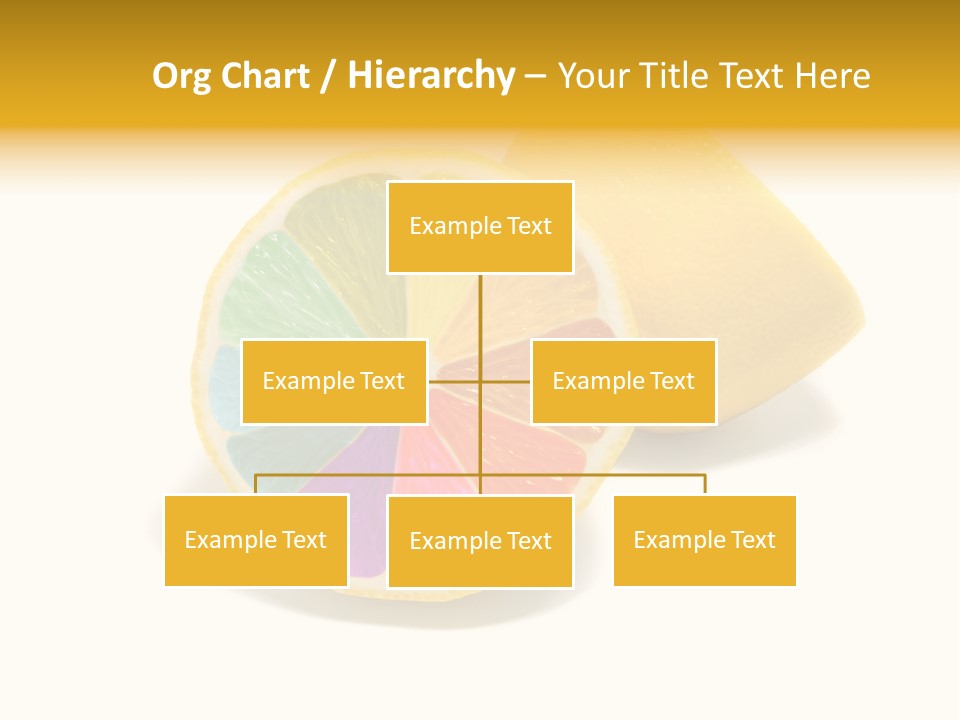 Org Chart / Hierarchy – Your Title Text Here

Example Text

Example Text

Example Text

Example Text

Example Text

Example Text